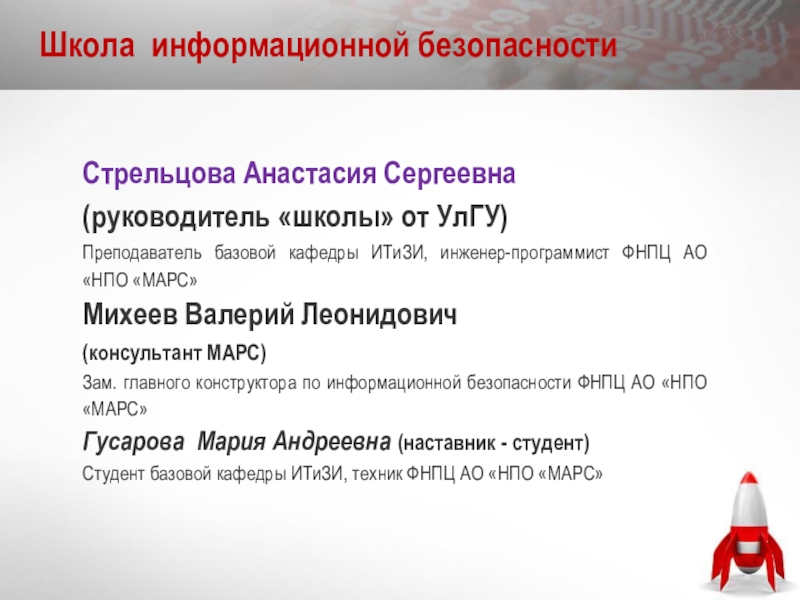 Школа информационной безопасности

Стрельцова Анастасия Сергеевна

(руководитель «школы» от УлГУ)

Преподаватель базовой кафедры ИТиЗИ, инженер-программист ФНПЦ АО «НПО «МАРС»

Михеев Валерий Леонидович

(консультант МАРС)

Зам. главного конструктора по информационной безопасности ФНПЦ АО «НПО «МАРС»

Гусарова Мария Андреевна (наставник - студент)

Студент базовой кафедры ИТиЗИ, техник ФНПЦ АО «НПО «МАРС»